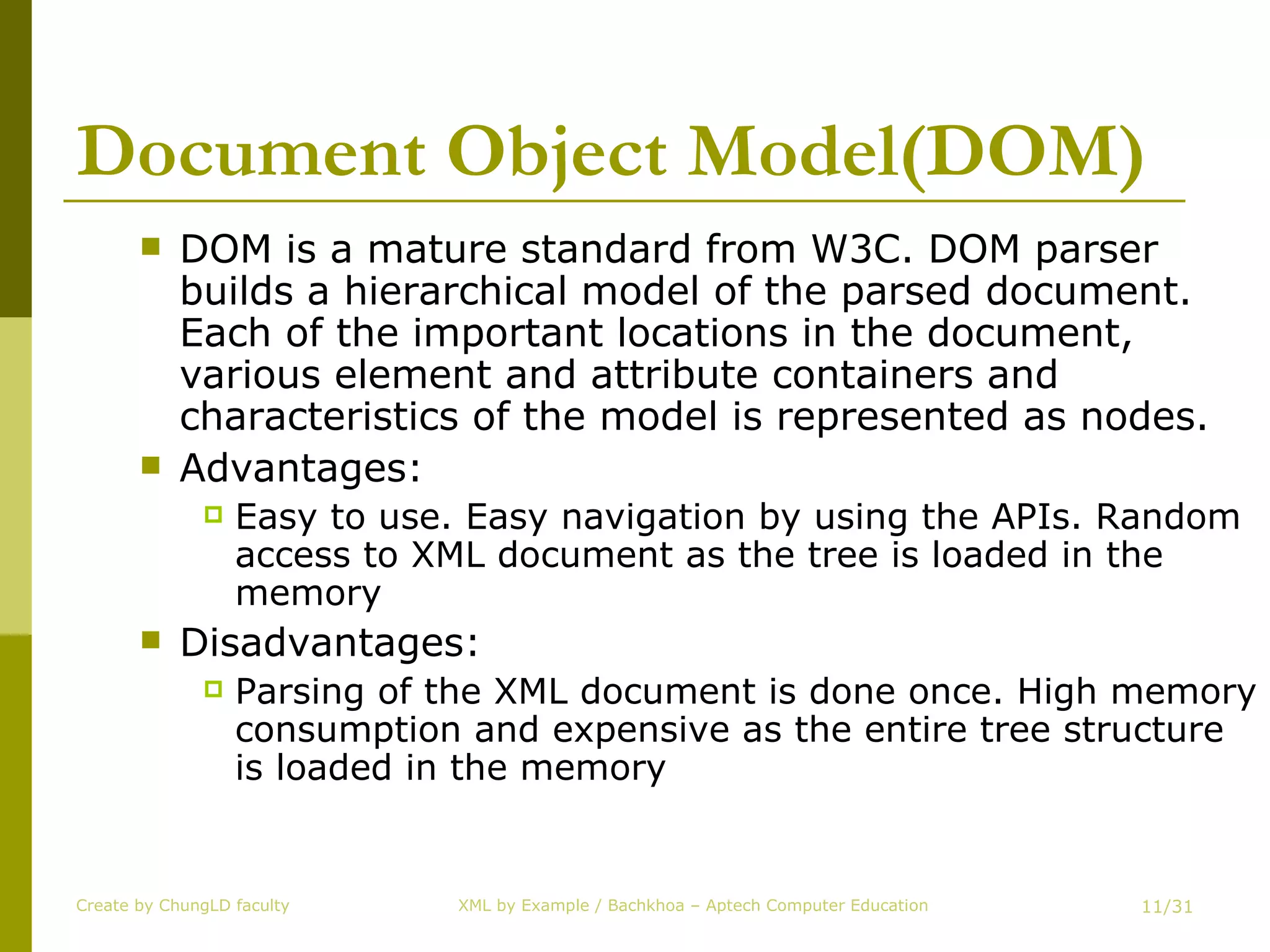 Document Object Model(DOM)

DOM is a mature standard from W3C. DOM parser builds a hierarchical model of the parsed document. Each of the important locations in the document, various element and attribute containers and characteristics of the model is represented as nodes.

Advantages:

Easy to use. Easy navigation by using the APIs. Random access to XML document as the tree is loaded in the memory

Disadvantages:

Parsing of the XML document is done once. High memory consumption and expensive as the entire tree structure is loaded in the memory

Create by ChungLD faculty

XML by Example / Bachkhoa – Aptech Computer Education

11/31